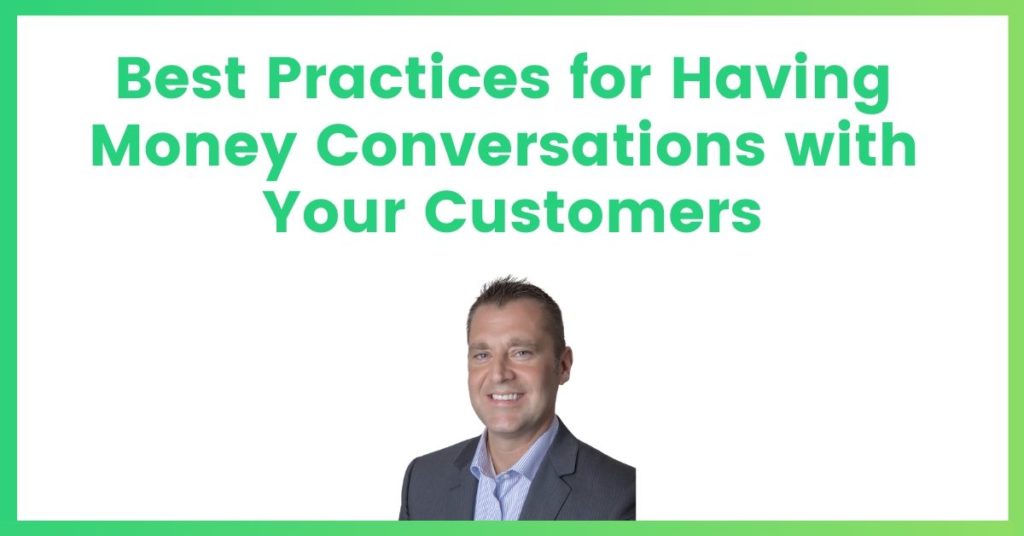 Best Practices for Having Money Conversations with Your Customers